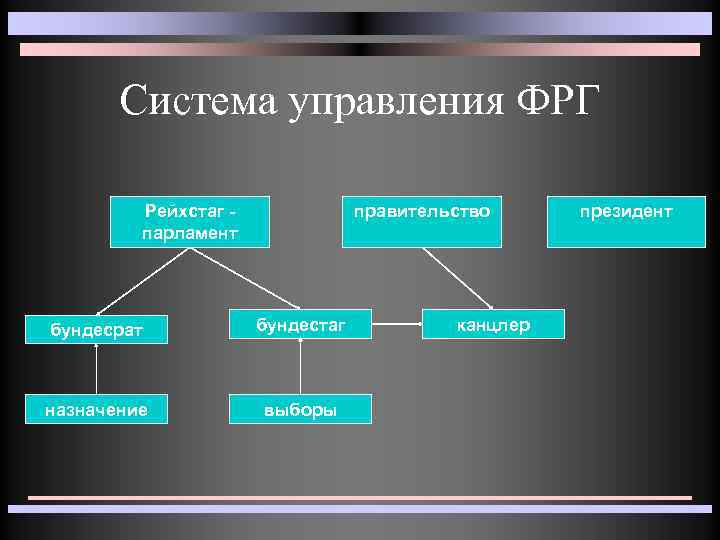 Система управления ФРГ

Рейхстаг - парламент

правительство

президент

бундесрат

бундестаг

канцлер

назначение

выборы